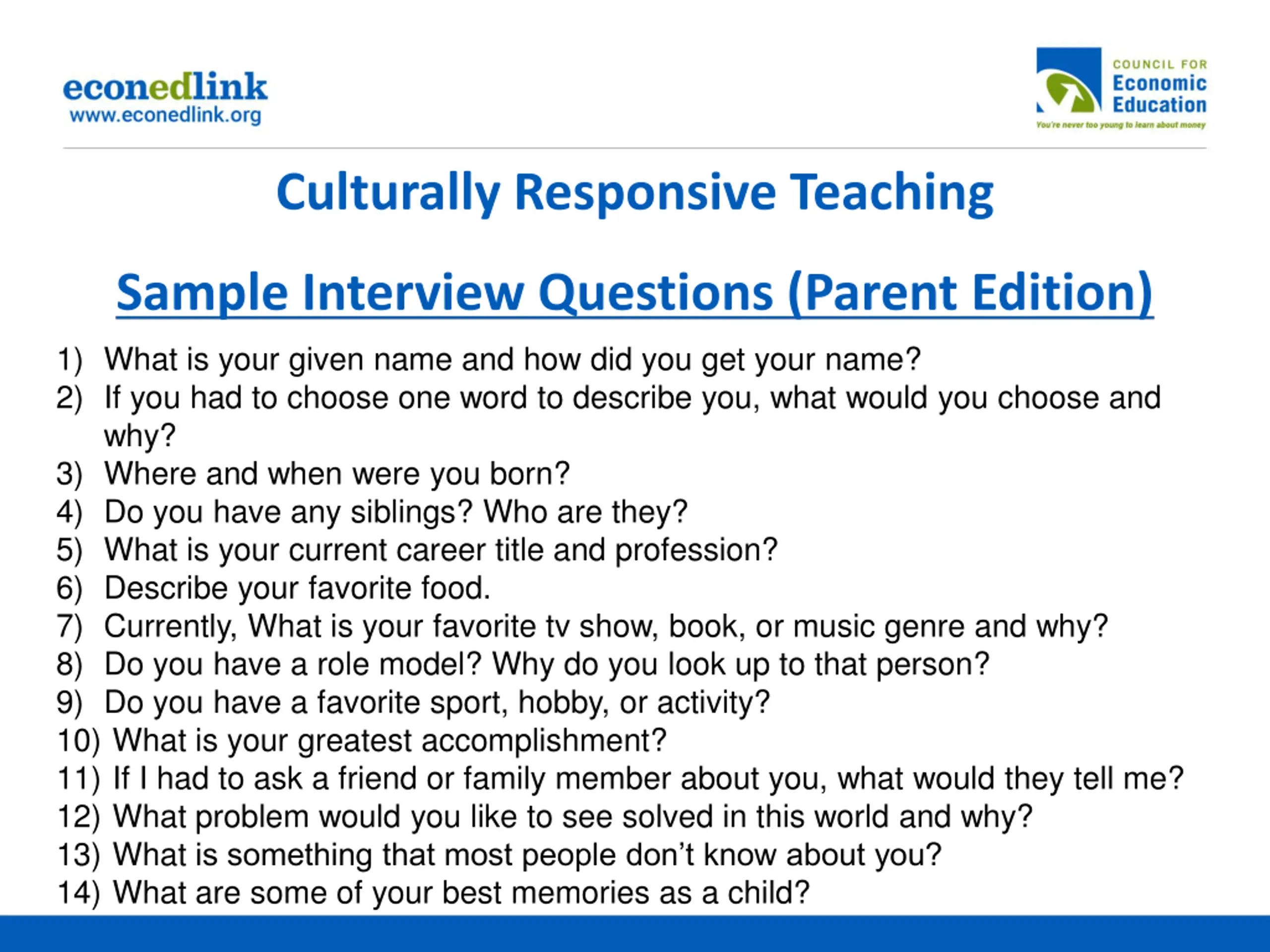 econedlink
www.econedlink.org

COUNCIL FOR
Economic
Education
You're never too young to learn about money

Culturally Responsive Teaching

Sample Interview Questions (Parent Edition)

1) What is your given name and how did you get your name?
2) If you had to choose one word to describe you, what would you choose and why?
3) Where and when were you born?
4) Do you have any siblings? Who are they?
5) What is your current career title and profession?
6) Describe your favorite food.
7) Currently, What is your favorite tv show, book, or music genre and why?
8) Do you have a role model? Why do you look up to that person?
9) Do you have a favorite sport, hobby, or activity?
10) What is your greatest accomplishment?
11) If I had to ask a friend or family member about you, what would they tell me?
12) What problem would you like to see solved in this world and why?
13) What is something that most people don't know about you?
14) What are some of your best memories as a child?